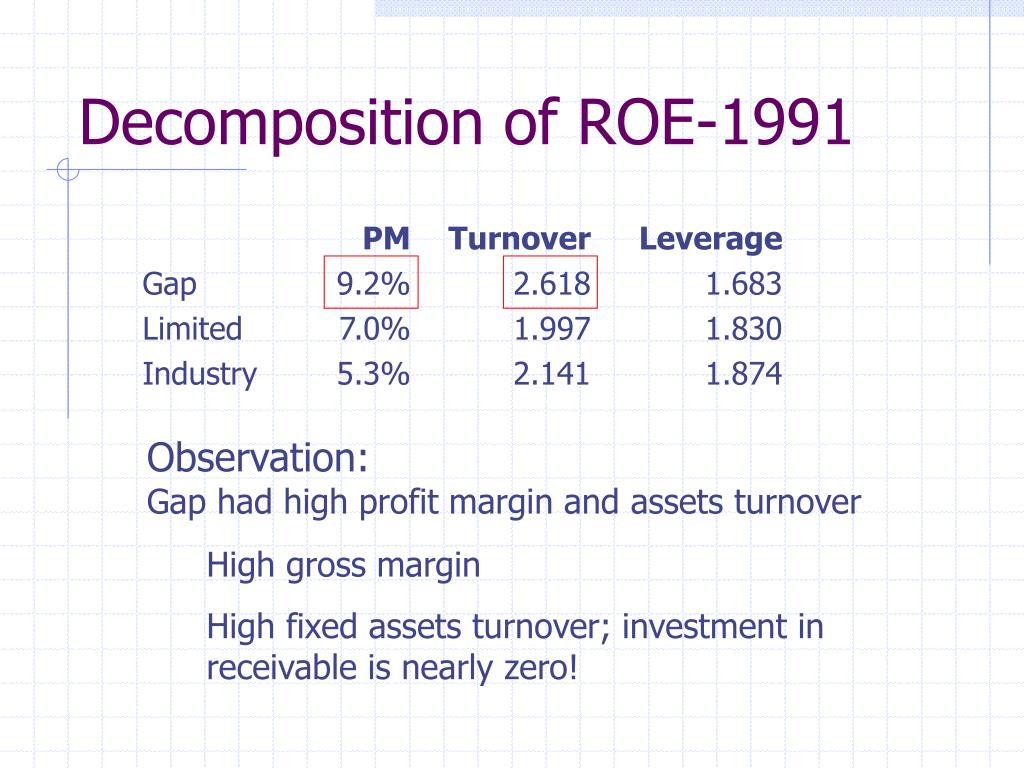 Decomposition of ROE-1991

| | PM | Turnover | Leverage |
|---|---|---|---|
| Gap | 9.2% | 2.618 | 1.683 |
| Limited | 7.0% | 1.997 | 1.830 |
| Industry | 5.3% | 2.141 | 1.874 |

Observation:
Gap had high profit margin and assets turnover

High gross margin

High fixed assets turnover; investment in receivable is nearly zero!